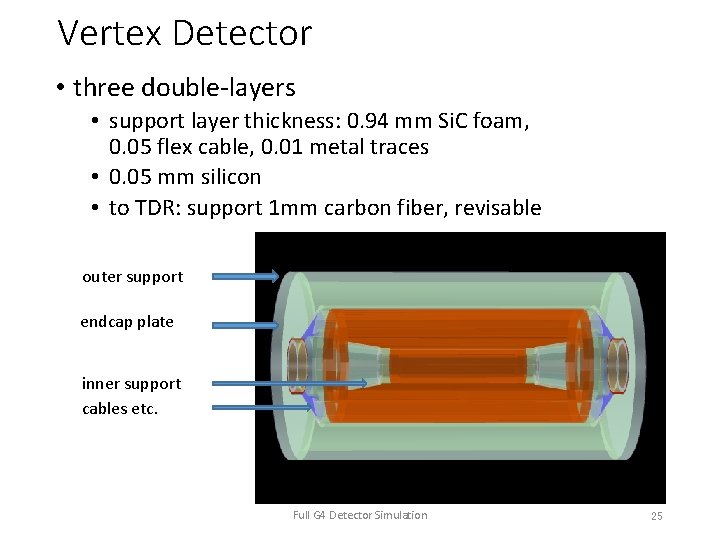 Vertex Detector

• three double-layers
  • support layer thickness: 0.94 mm SiC foam, 0.05 flex cable, 0.01 metal traces
  • 0.05 mm silicon
  • to TDR: support 1mm carbon fiber, revisable

outer support

endcap plate

inner support

cables etc.

Full G4 Detector Simulation

25